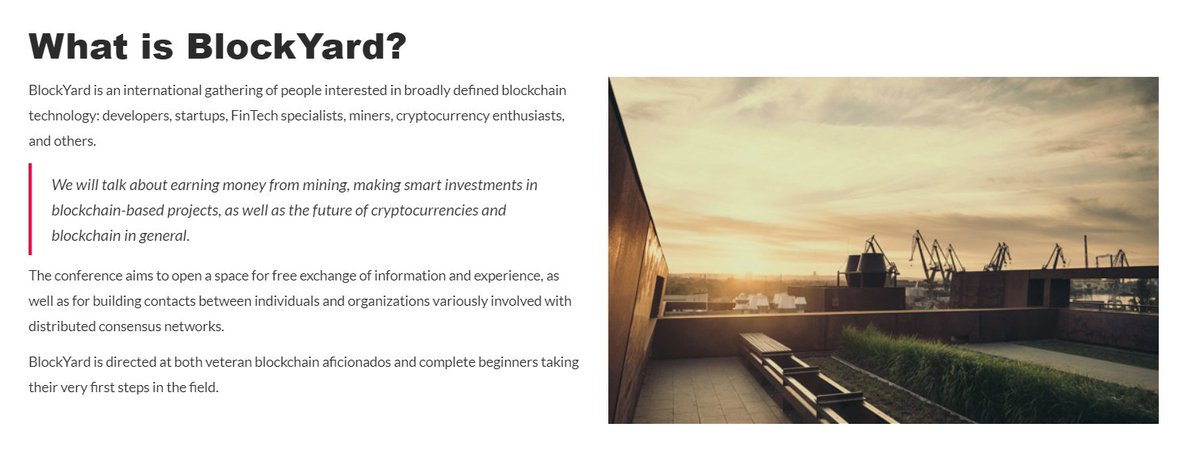 What is BlockYard?

BlockYard is an international gathering of people interested in broadly defined blockchain technology: developers, startups, FinTech specialists, miners, cryptocurrency enthusiasts, and others.

We will talk about earning money from mining, making smart investments in blockchain-based projects, as well as the future of cryptocurrencies and blockchain in general.

The conference aims to open a space for free exchange of information and experience, as well as for building contacts between individuals and organizations variously involved with distributed consensus networks.

BlockYard is directed at both veteran blockchain aficionados and complete beginners taking their very first steps in the field.